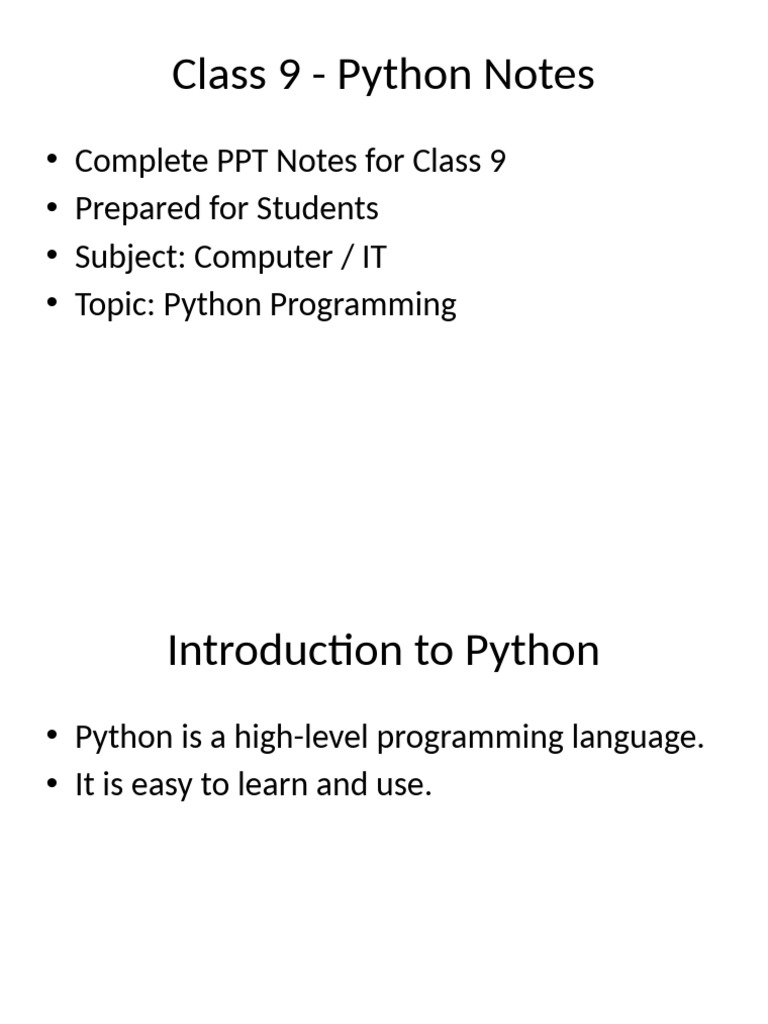 Class 9 - Python Notes

• Complete PPT Notes for Class 9
• Prepared for Students
• Subject: Computer / IT
• Topic: Python Programming

Introduction to Python

• Python is a high-level programming language.
• It is easy to learn and use.